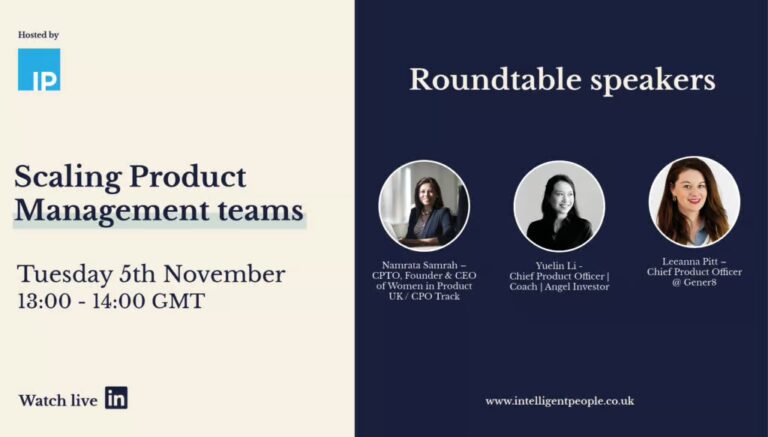 Hosted by

IP

Scaling Product Management teams

Tuesday 5th November
13:00 - 14:00 GMT

Watch live in

Roundtable speakers

Namrata Samrah – CPTO, Founder & CEO of Women in Product UK / CPO Track

Yuelin Li - Chief Product Officer | Coach | Angel Investor

Leeanna Pitt – Chief Product Officer @ Gener8

www.intelligentpeople.co.uk